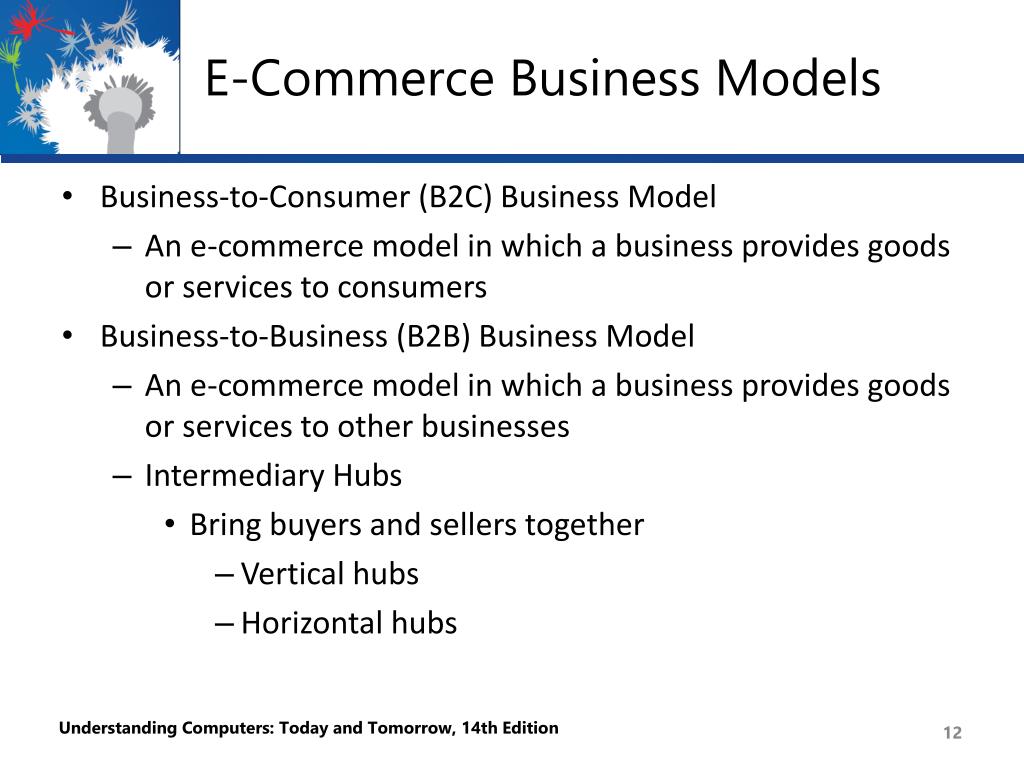 E-Commerce Business Models

• Business-to-Consumer (B2C) Business Model
– An e-commerce model in which a business provides goods or services to consumers
• Business-to-Business (B2B) Business Model
– An e-commerce model in which a business provides goods or services to other businesses
– Intermediary Hubs
• Bring buyers and sellers together
– Vertical hubs
– Horizontal hubs

Understanding Computers: Today and Tomorrow, 14th Edition

12